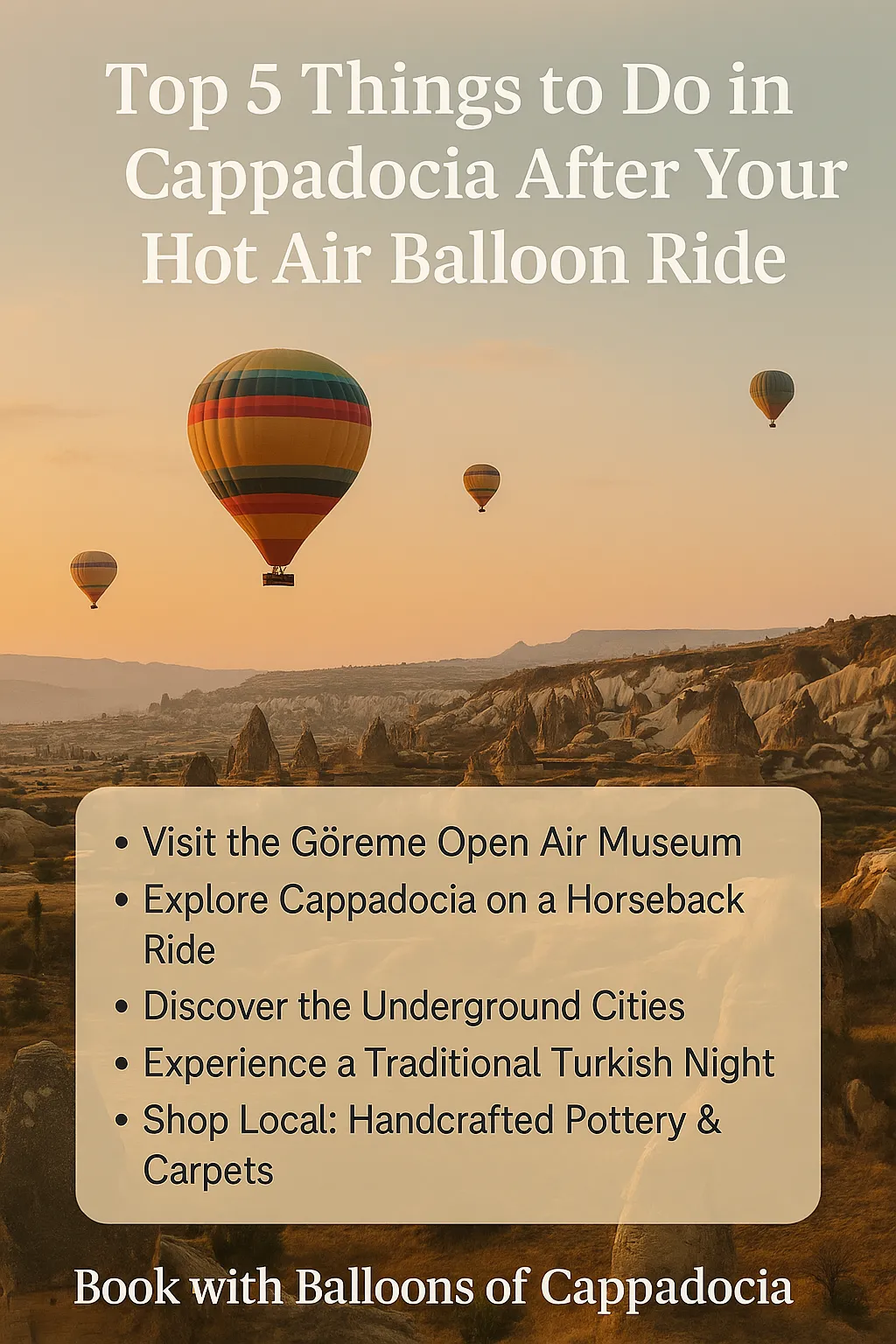 Top 5 Things to Do in Cappadocia After Your Hot Air Balloon Ride

• Visit the Göreme Open Air Museum
• Explore Cappadocia on a Horseback Ride
• Discover the Underground Cities
• Experience a Traditional Turkish Night
• Shop Local: Handcrafted Pottery & Carpets

Book with Balloons of Cappadocia